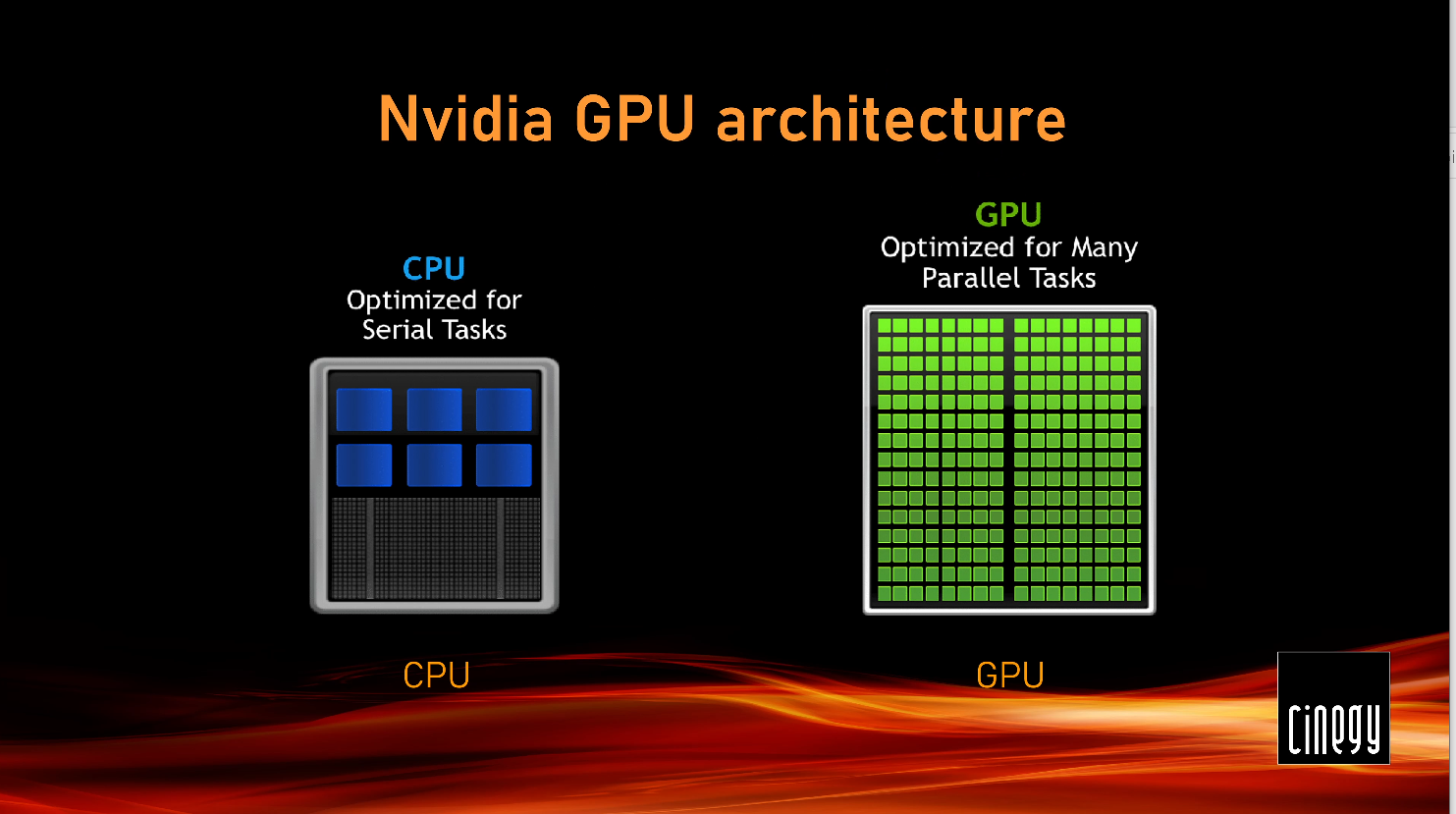 Nvidia GPU architecture

CPU
Optimized for Serial Tasks

GPU
Optimized for Many Parallel Tasks

CPU

GPU

cinegy